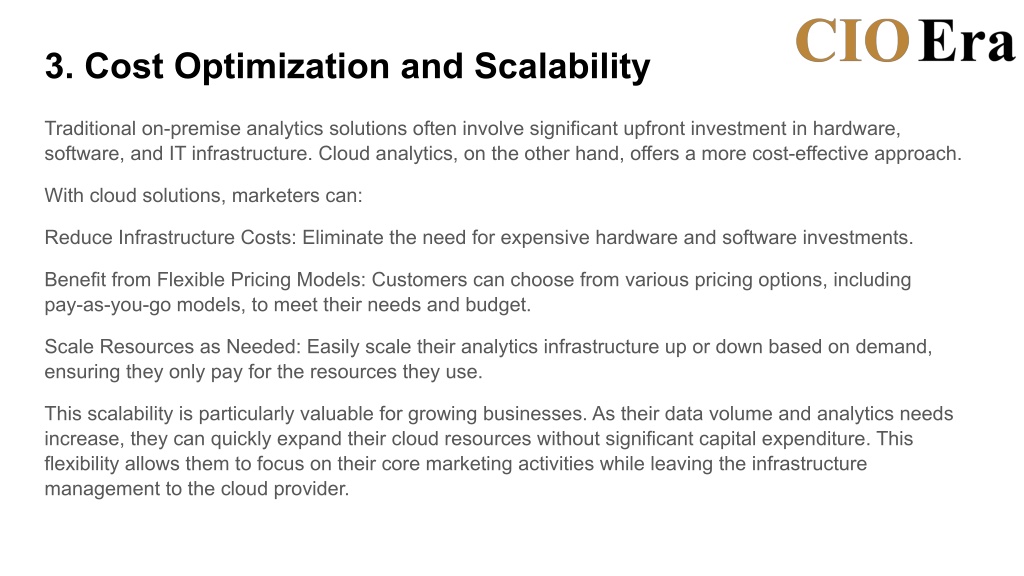 CIO Era

3. Cost Optimization and Scalability

Traditional on-premise analytics solutions often involve significant upfront investment in hardware, software, and IT infrastructure. Cloud analytics, on the other hand, offers a more cost-effective approach.

With cloud solutions, marketers can:

Reduce Infrastructure Costs: Eliminate the need for expensive hardware and software investments.

Benefit from Flexible Pricing Models: Customers can choose from various pricing options, including pay-as-you-go models, to meet their needs and budget.

Scale Resources as Needed: Easily scale their analytics infrastructure up or down based on demand, ensuring they only pay for the resources they use.

This scalability is particularly valuable for growing businesses. As their data volume and analytics needs increase, they can quickly expand their cloud resources without significant capital expenditure. This flexibility allows them to focus on their core marketing activities while leaving the infrastructure management to the cloud provider.